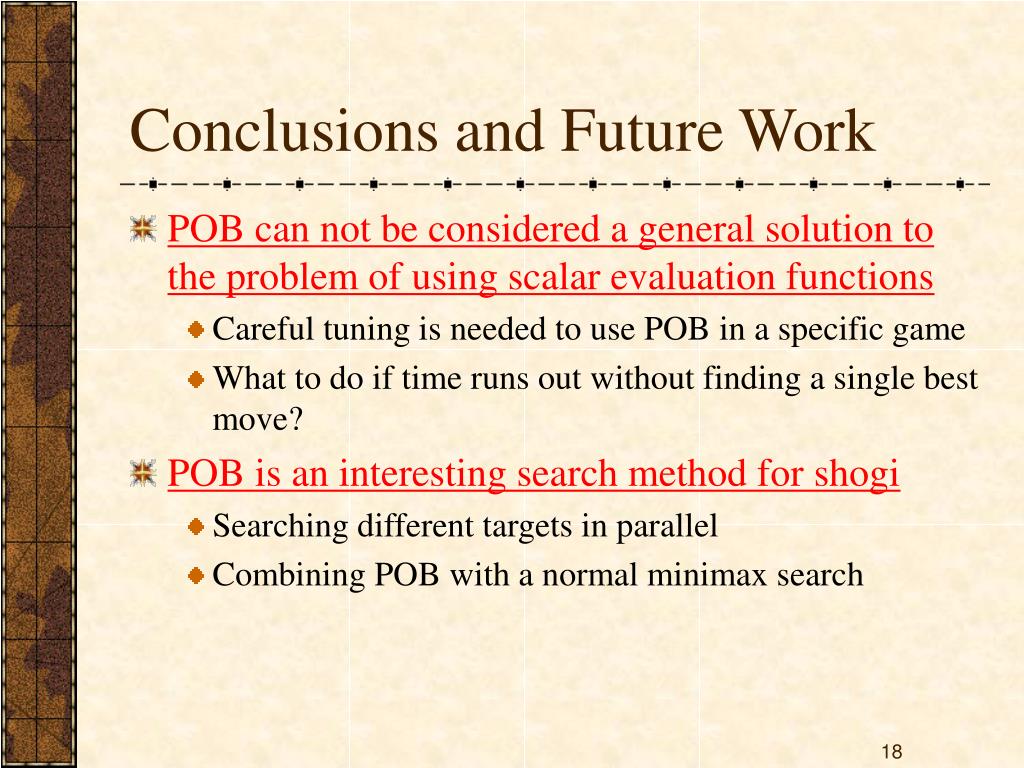 Conclusions and Future Work

POB can not be considered a general solution to the problem of using scalar evaluation functions

Careful tuning is needed to use POB in a specific game

What to do if time runs out without finding a single best move?

POB is an interesting search method for shogi

Searching different targets in parallel

Combining POB with a normal minimax search

18